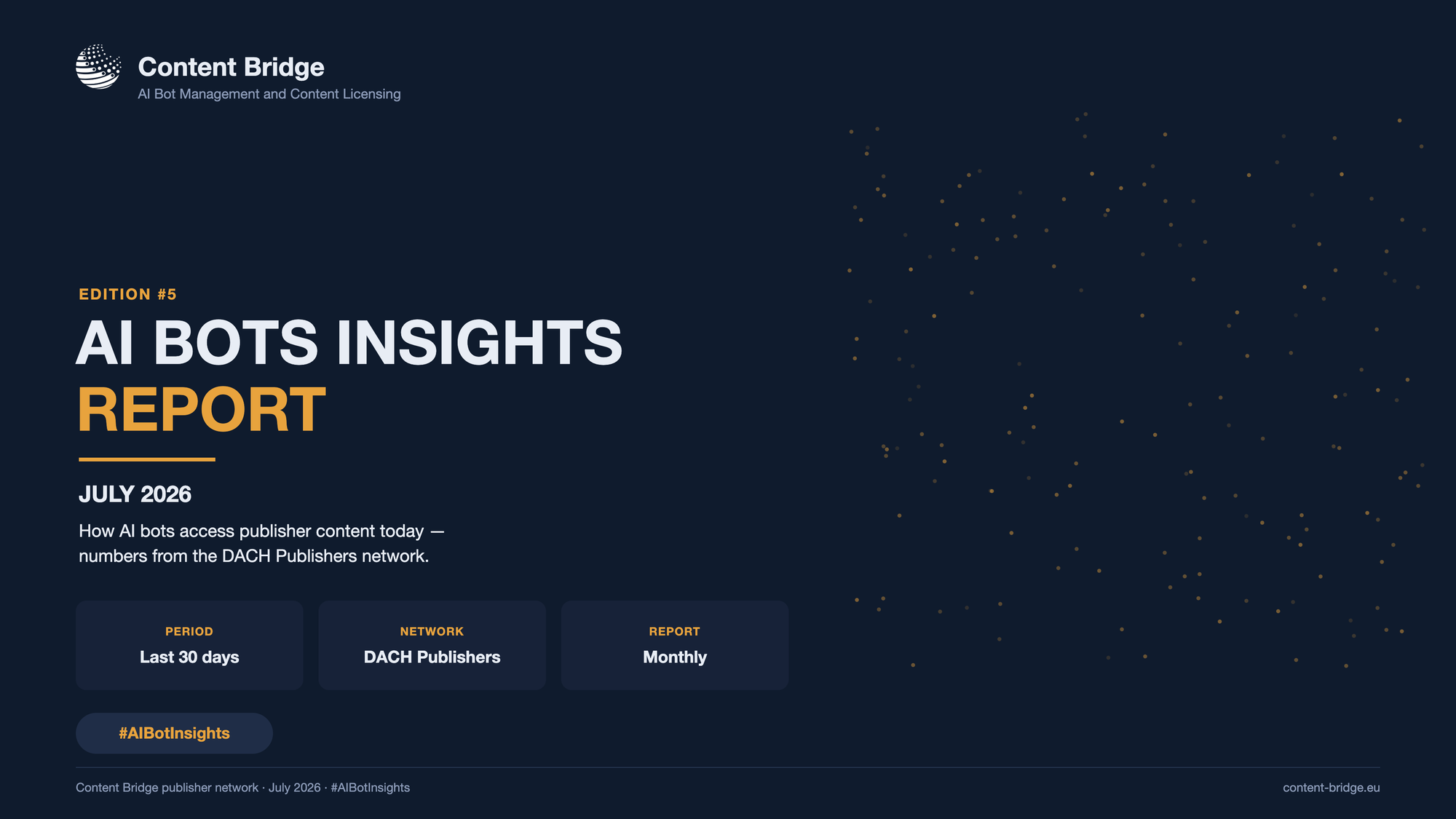 Content Bridge
AI Bot Management and Content Licensing

EDITION #5

AI BOTS INSIGHTS
REPORT

JULY 2026

How AI bots access publisher content today — numbers from the DACH Publishers network.

PERIOD
Last 30 days

NETWORK
DACH Publishers

REPORT
Monthly

#AIBotInsights

Content Bridge publisher network · July 2026 · #AIBotInsights

content-bridge.eu